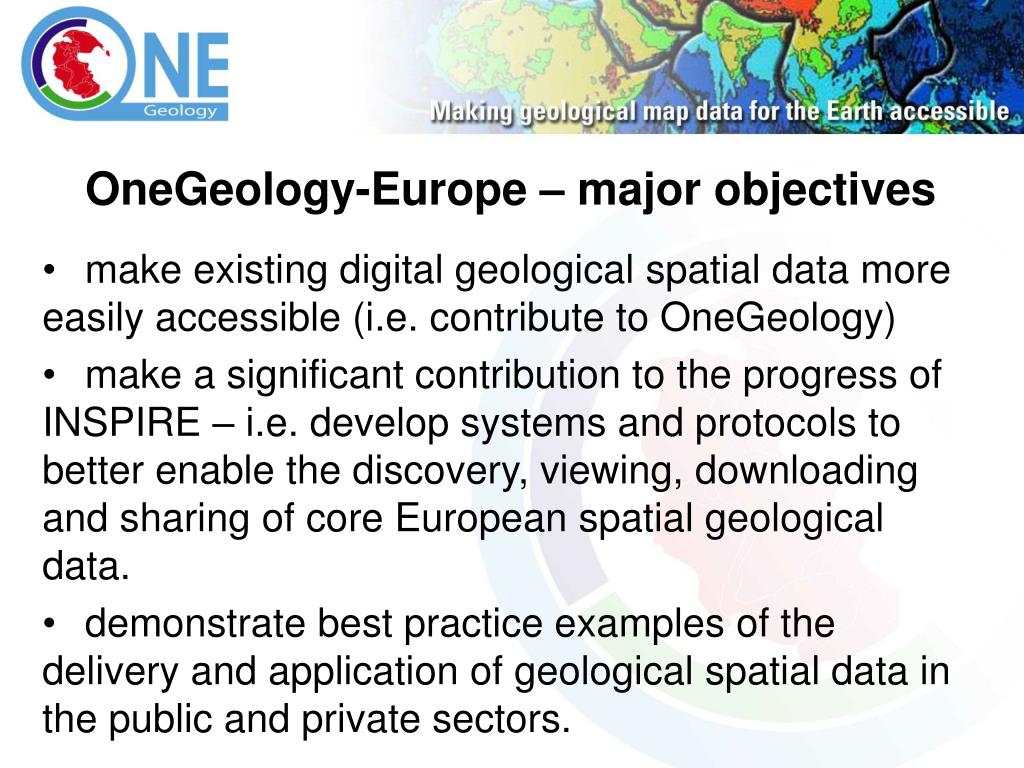 ONE
Geology

Making geological map data for the Earth accessible

OneGeology-Europe – major objectives

• make existing digital geological spatial data more easily accessible (i.e. contribute to OneGeology)

• make a significant contribution to the progress of INSPIRE – i.e. develop systems and protocols to better enable the discovery, viewing, downloading and sharing of core European spatial geological data.

• demonstrate best practice examples of the delivery and application of geological spatial data in the public and private sectors.